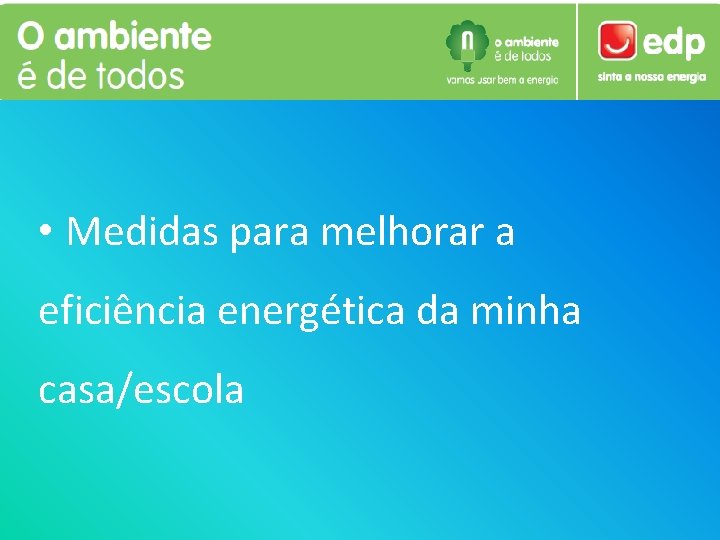 O ambiente
é de todos

o ambiente
é de todos
vamos usar bem a energia

edp
sinta a nossa energia

• Medidas para melhorar a eficiência energética da minha casa/escola